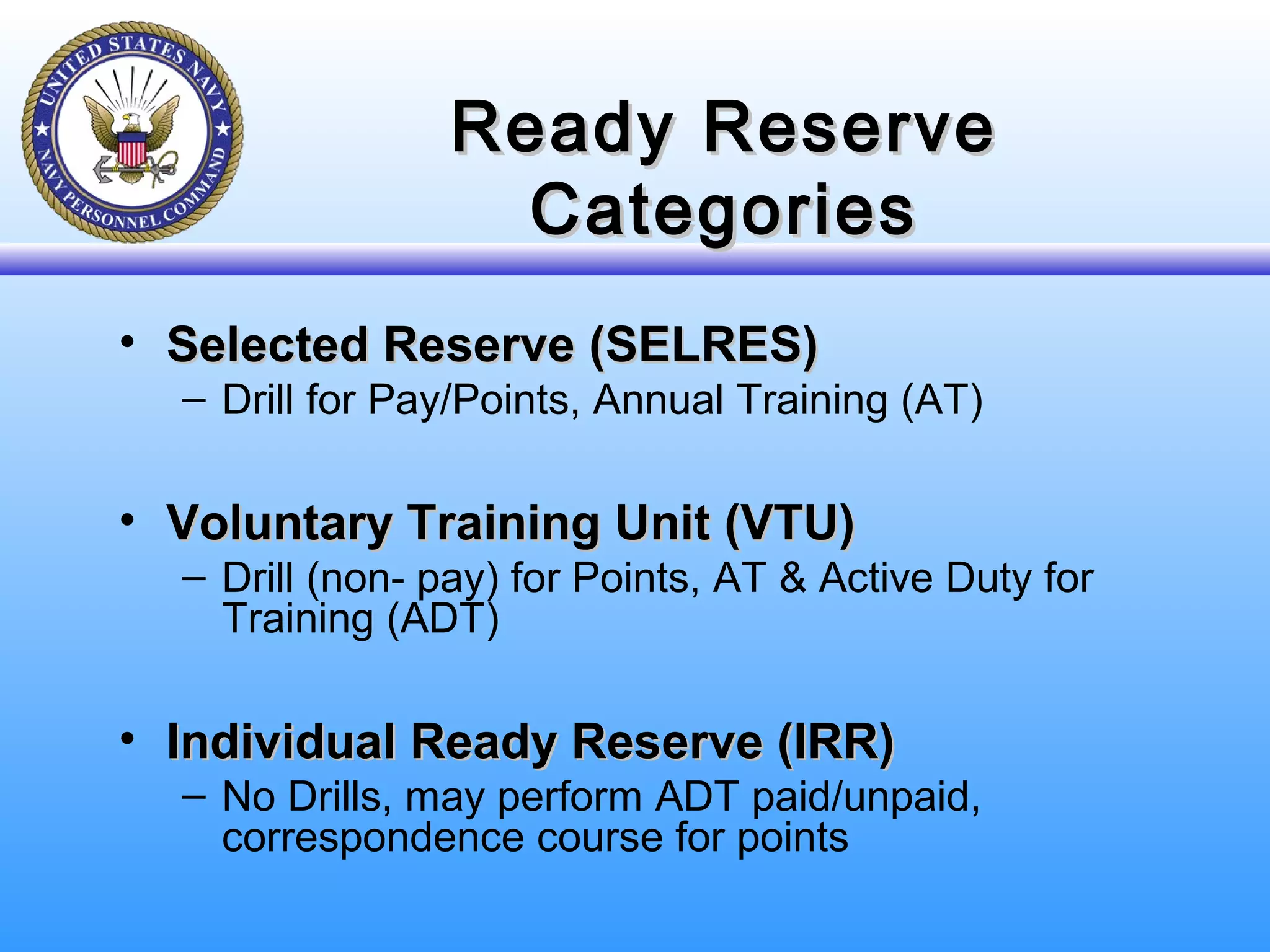 UNITED STATES NAVY
NAVY PERSONNEL COMMAND

Ready Reserve Categories

• Selected Reserve (SELRES)
– Drill for Pay/Points, Annual Training (AT)

• Voluntary Training Unit (VTU)
– Drill (non- pay) for Points, AT & Active Duty for Training (ADT)

• Individual Ready Reserve (IRR)
– No Drills, may perform ADT paid/unpaid, correspondence course for points